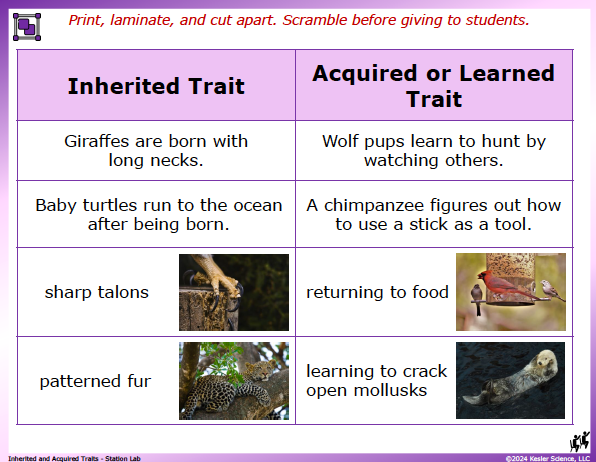 Print, laminate, and cut apart. Scramble before giving to students.

| Inherited Trait | Acquired or Learned Trait |
|---|---|
| Giraffes are born with long necks. | Wolf pups learn to hunt by watching others. |
| Baby turtles run to the ocean after being born. | A chimpanzee figures out how to use a stick as a tool. |
| sharp talons | returning to food |
| patterned fur | learning to crack open mollusks |

Inherited and Acquired Traits - Station Lab

©2024 Kesler Science, LLC